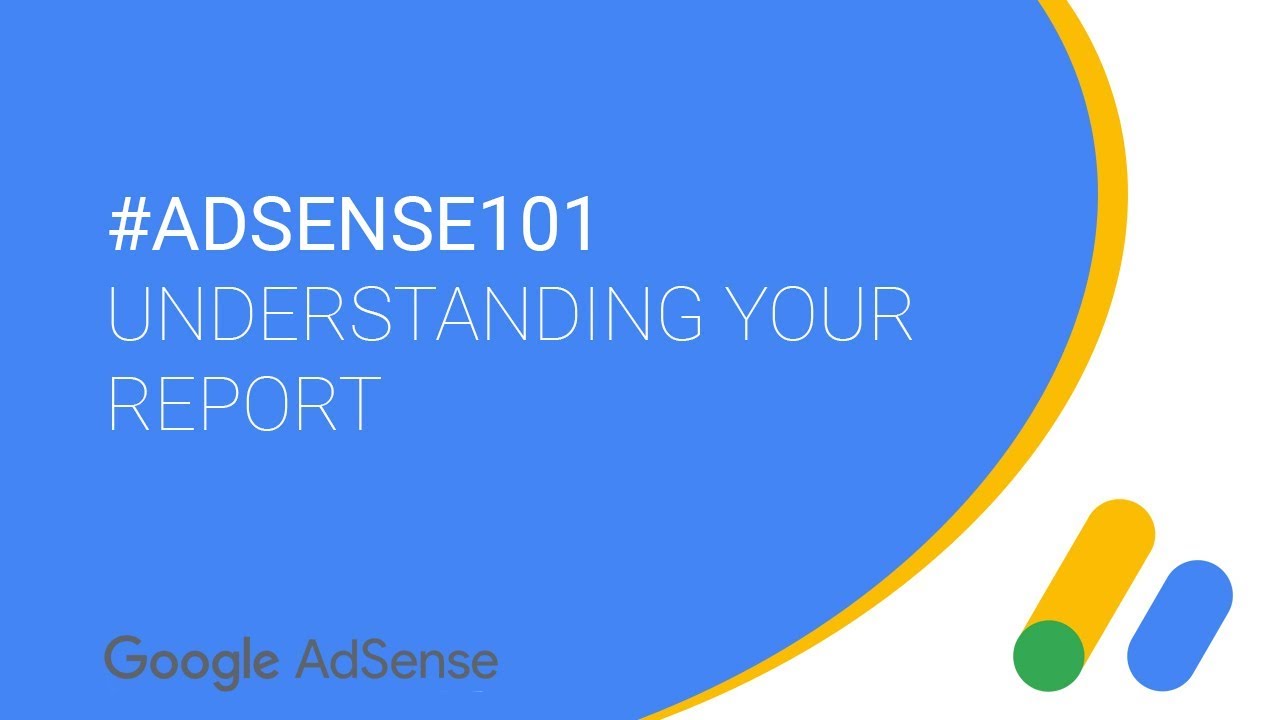 #ADSENSE101
UNDERSTANDING YOUR REPORT

Google AdSense